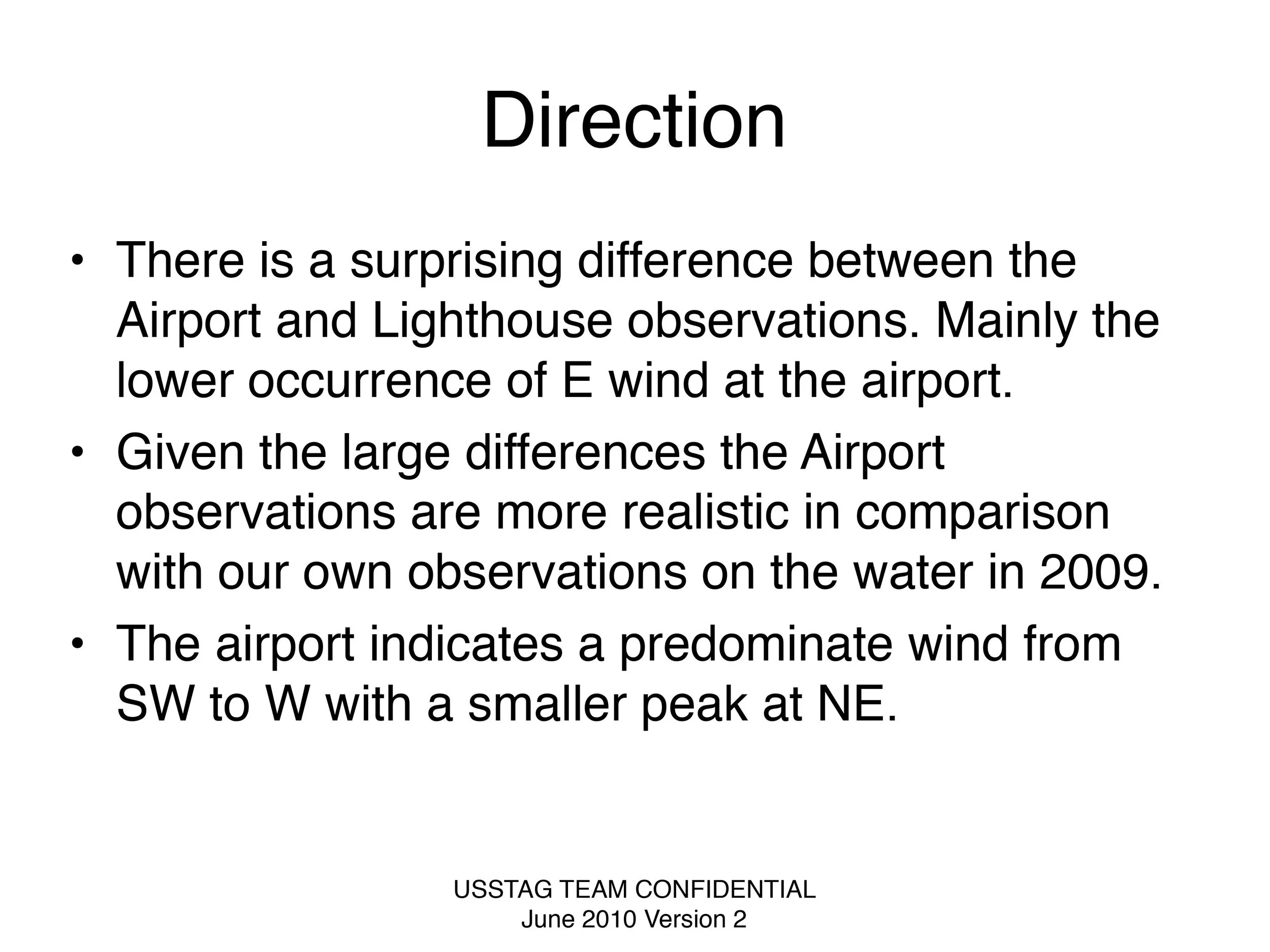 Direction

• There is a surprising difference between the Airport and Lighthouse observations. Mainly the lower occurrence of E wind at the airport.

• Given the large differences the Airport observations are more realistic in comparison with our own observations on the water in 2009.

• The airport indicates a predominate wind from SW to W with a smaller peak at NE.

USSTAG TEAM CONFIDENTIAL
June 2010 Version 2